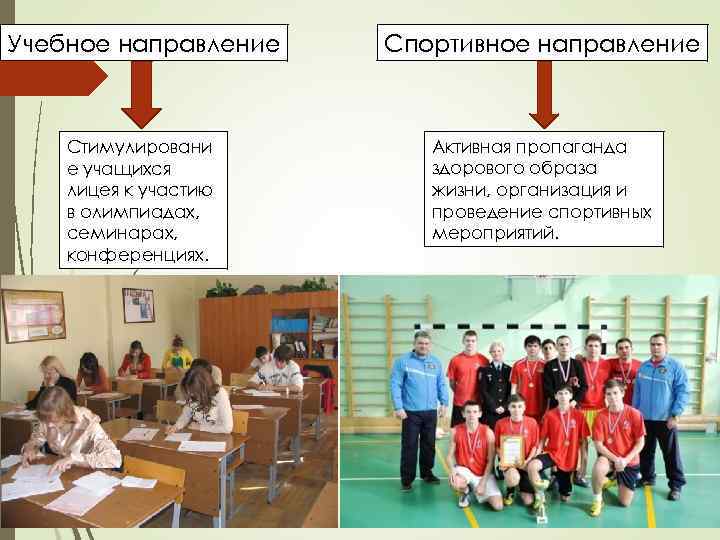 Учебное направление

Стимулирование учащихся лицея к участию в олимпиадах, семинарах, конференциях.

Спортивное направление

Активная пропаганда здорового образа жизни, организация и проведение спортивных мероприятий.